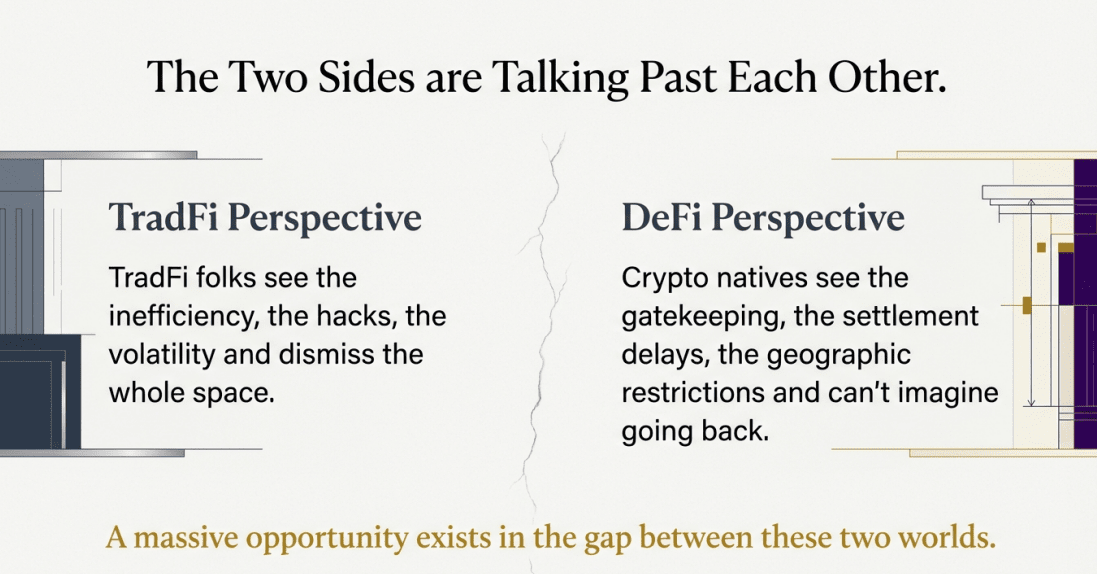 The Two Sides are Talking Past Each Other.

TradFi Perspective

TradFi folks see the inefficiency, the hacks, the volatility and dismiss the whole space.

DeFi Perspective

Crypto natives see the gatekeeping, the settlement delays, the geographic restrictions and can't imagine going back.

A massive opportunity exists in the gap between these two worlds.